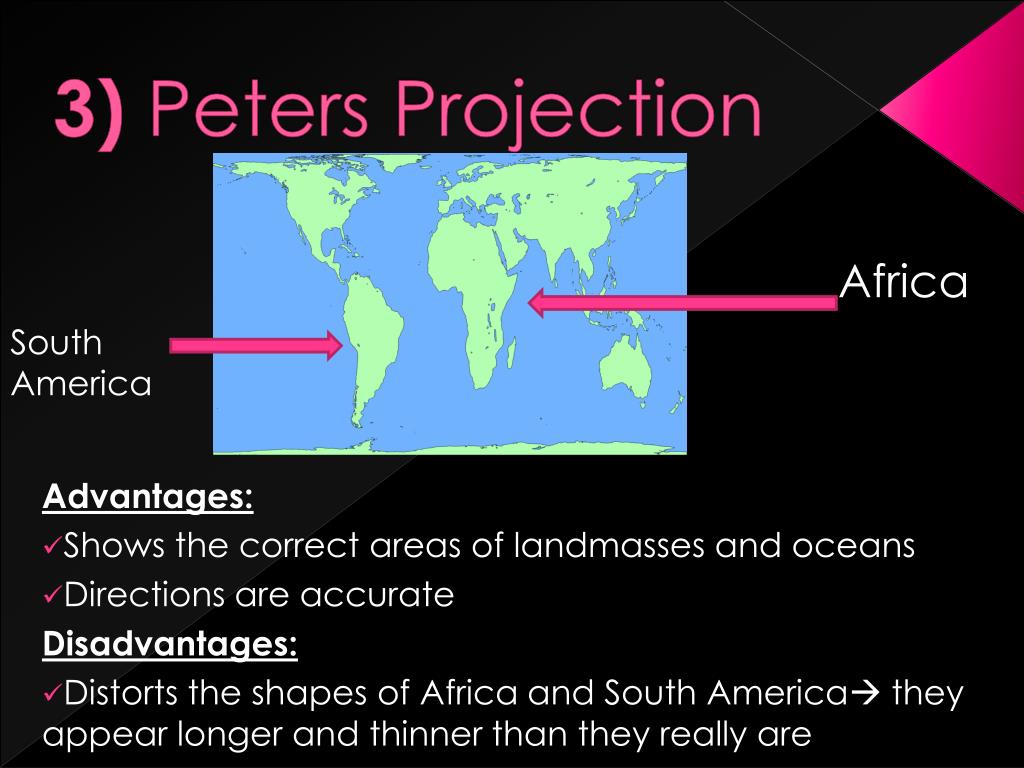 3) Peters Projection

Africa

South America

Advantages:

✓Shows the correct areas of landmasses and oceans

✓Directions are accurate

Disadvantages:

✓Distorts the shapes of Africa and South America→ they appear longer and thinner than they really are